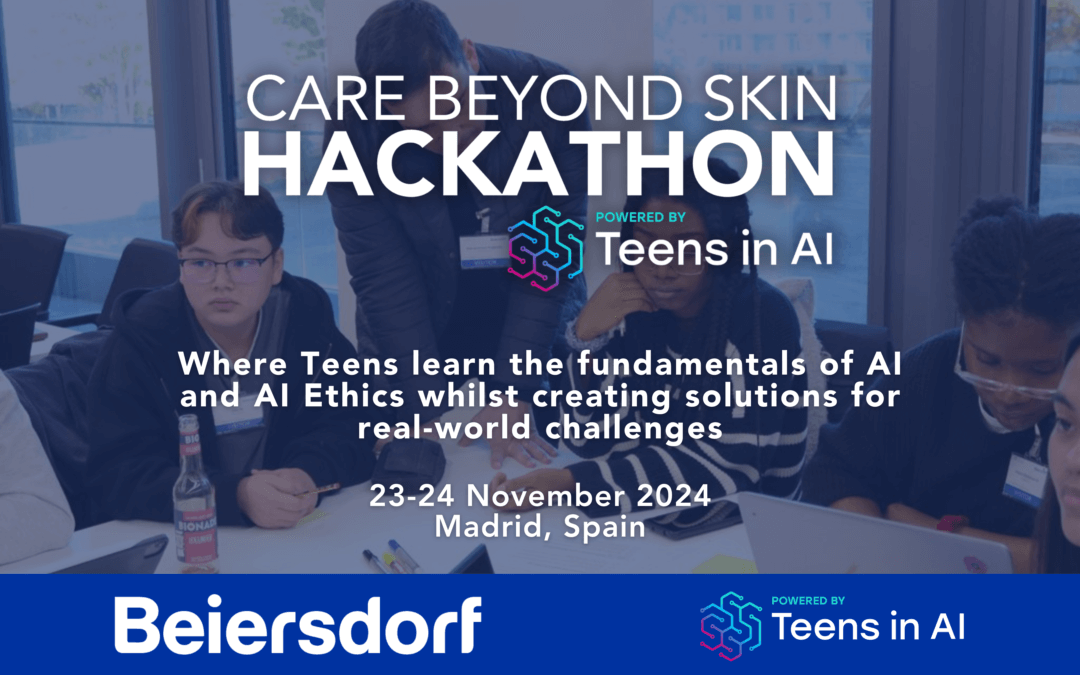 CARE BEYOND SKIN
HACKATHON

POWERED BY
Teens in AI

Where Teens learn the fundamentals of AI and AI Ethics whilst creating solutions for real-world challenges

23-24 November 2024
Madrid, Spain

BIONADE

Beiersdorf

POWERED BY
Teens in AI